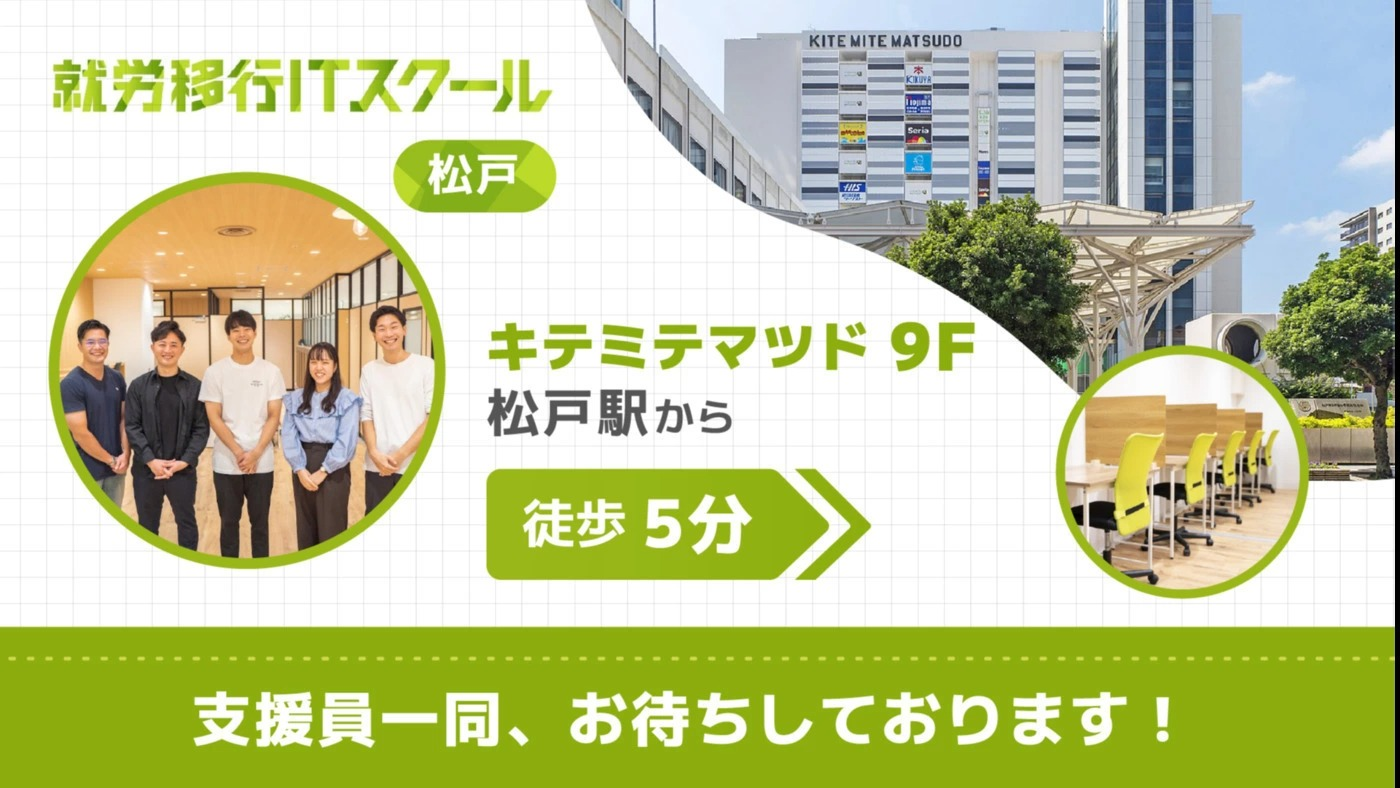 就労移行ITスクール

松戸

KITE MITE MATSUDO

Seria

HIS

キテミテマツド 9F
松戸駅から

徒歩 5分

支援員一同、お待ちしております！